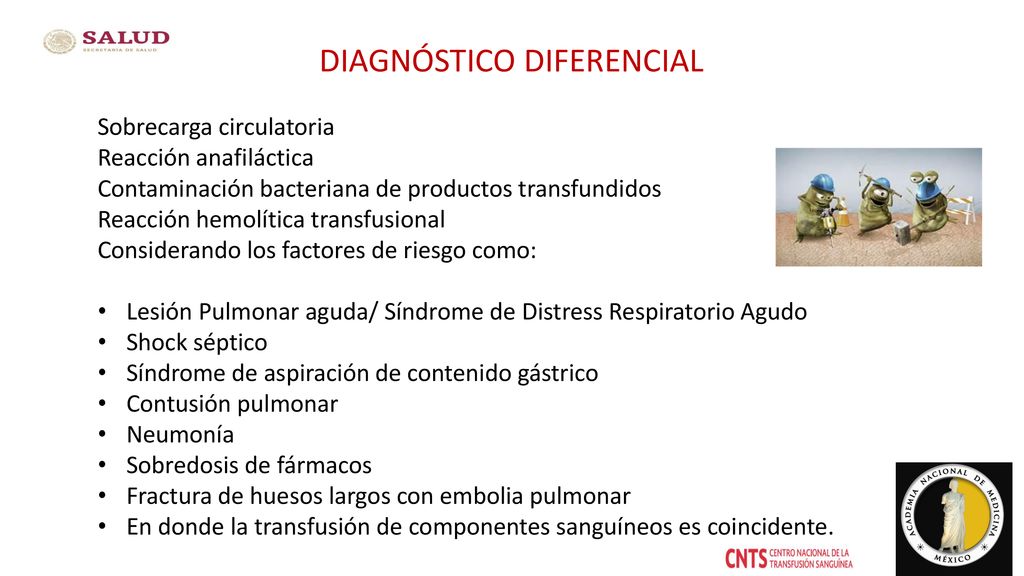 SALUD
SECRETARÍA DE SALUD

DIAGNÓSTICO DIFERENCIAL

Sobrecarga circulatoria
Reacción anafiláctica
Contaminación bacteriana de productos transfundidos
Reacción hemolítica transfusional
Considerando los factores de riesgo como:

• Lesión Pulmonar aguda/ Síndrome de Distress Respiratorio Agudo
• Shock séptico
• Síndrome de aspiración de contenido gástrico
• Contusión pulmonar
• Neumonía
• Sobredosis de fármacos
• Fractura de huesos largos con embolia pulmonar
• En donde la transfusión de componentes sanguíneos es coincidente.

CNTS CENTRO NACIONAL DE LA TRANSFUSIÓN SANGUÍNEA

ACADEMIA NACIONAL DE MEDICINA MÉXICO